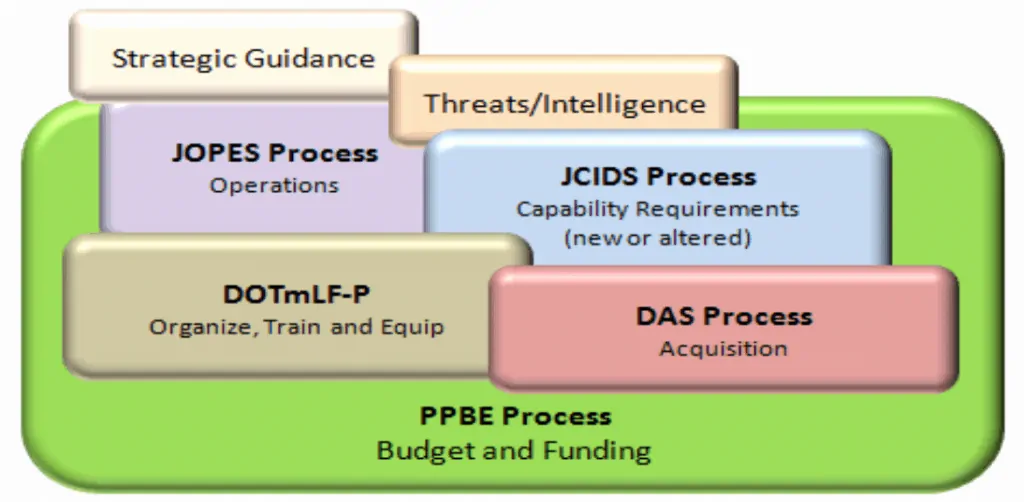 Strategic Guidance

Threats/Intelligence

JOPES Process
Operations

JCIDS Process
Capability Requirements
(new or altered)

DOTmLF-P
Organize, Train and Equip

DAS Process
Acquisition

PPBE Process
Budget and Funding